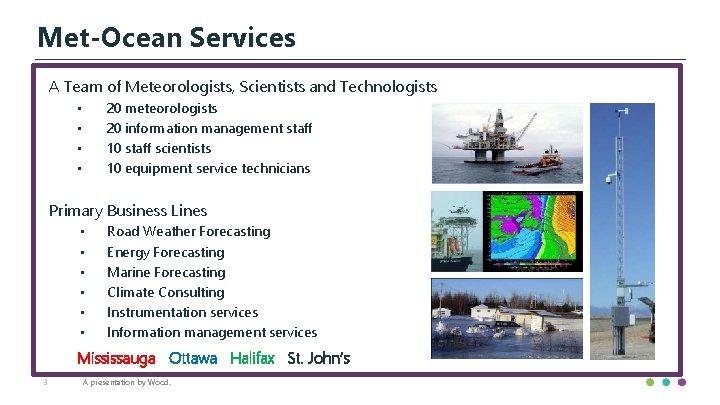 Met-Ocean Services

A Team of Meteorologists, Scientists and Technologists

- 20 meteorologists
- 20 information management staff
- 10 staff scientists
- 10 equipment service technicians

Primary Business Lines

- Road Weather Forecasting
- Energy Forecasting
- Marine Forecasting
- Climate Consulting
- Instrumentation services
- Information management services

Mississauga Ottawa Halifax St. John's

3 A presentation by Wood.